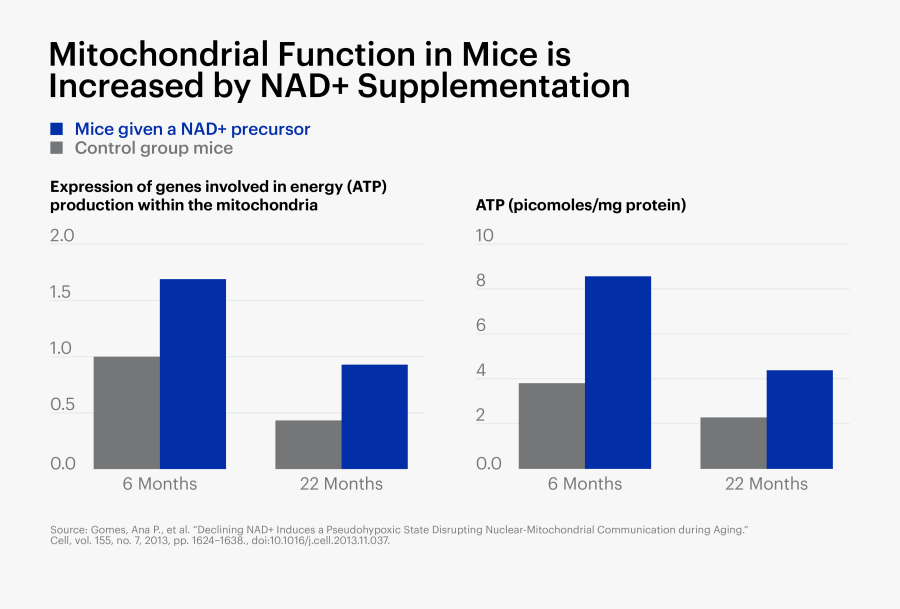 Mitochondrial Function in Mice is Increased by NAD+ Supplementation

Mice given a NAD+ precursor
Control group mice

Expression of genes involved in energy (ATP) production within the mitochondria

2.0
1.5
1.0
0.5
0.0

6 Months
22 Months

ATP (picomoles/mg protein)

10
8
6
4
2
0.0

6 Months
22 Months

Source: Gomes, Ana P., et al. "Declining NAD+ Induces a Pseudohypoxic State Disrupting Nuclear-Mitochondrial Communication during Aging." Cell, vol. 155, no. 7, 2013, pp. 1624–1638., doi:10.1016/j.cell.2013.11.037.